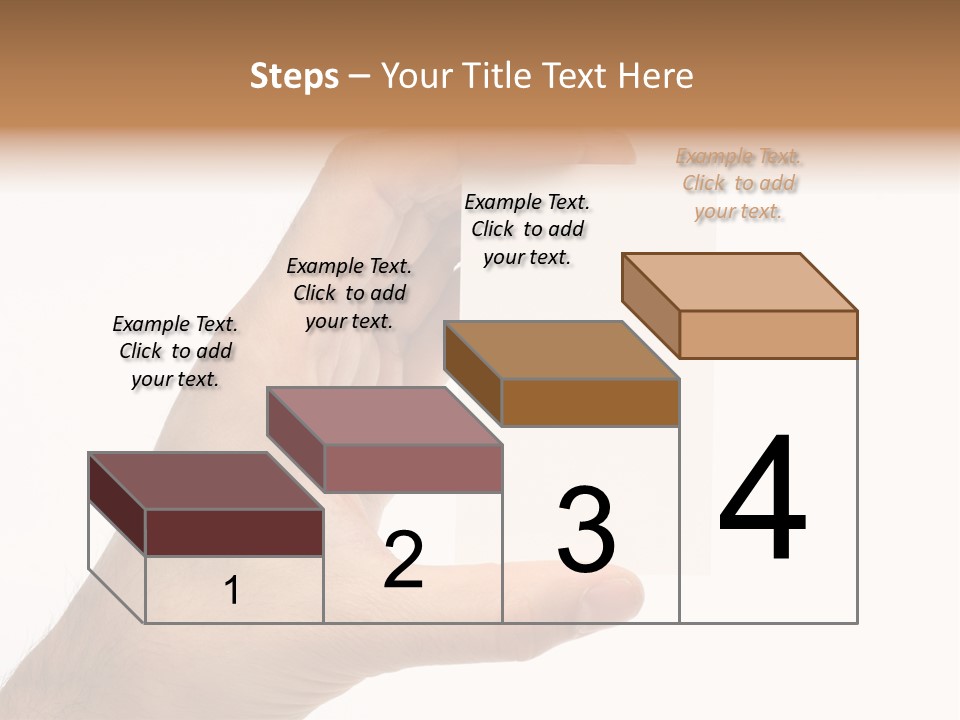 Steps – Your Title Text Here

Example Text. Click to add your text.

Example Text. Click to add your text.

Example Text. Click to add your text.

Example Text. Click to add your text.

1

2

3

4